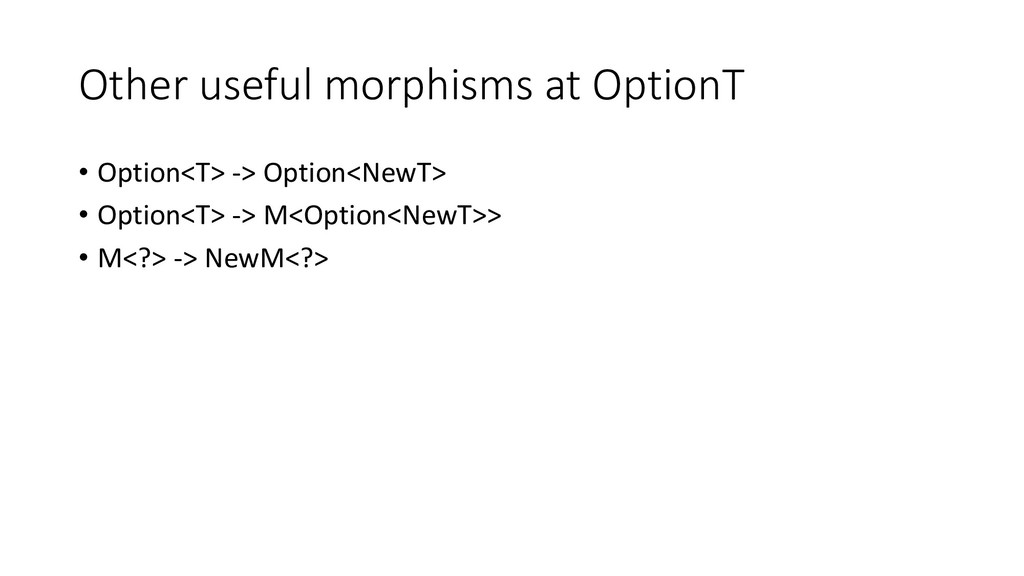 Other useful morphisms at OptionT

• Option<T> -> Option<NewT>
• Option<T> -> M<Option<NewT>>
• M<?> -> NewM<?>